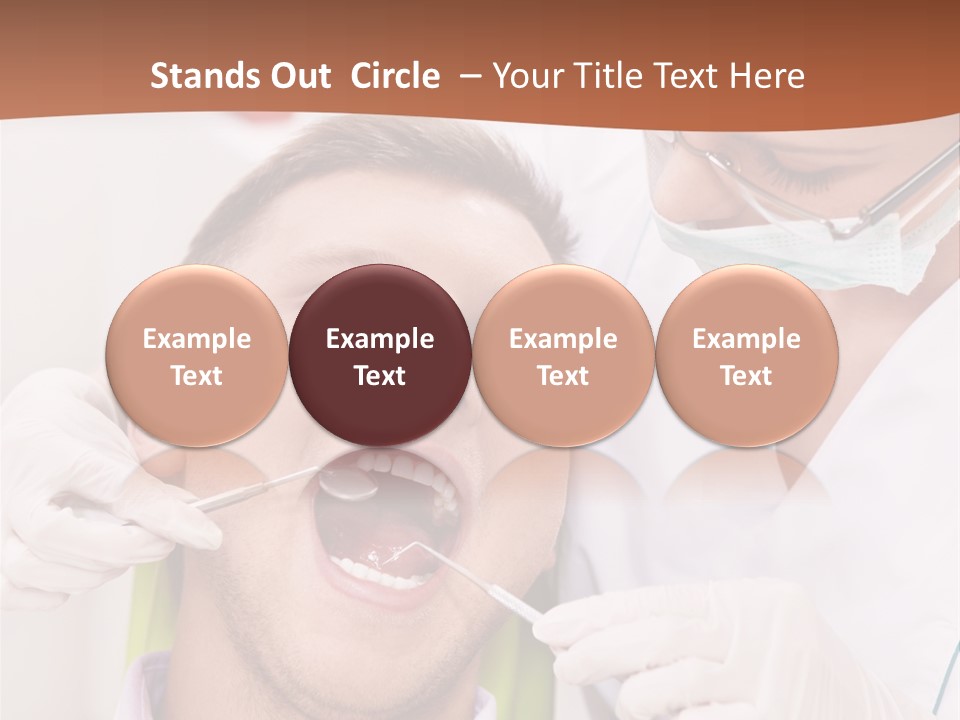 Stands Out Circle – Your Title Text Here

Example Text

Example Text

Example Text

Example Text